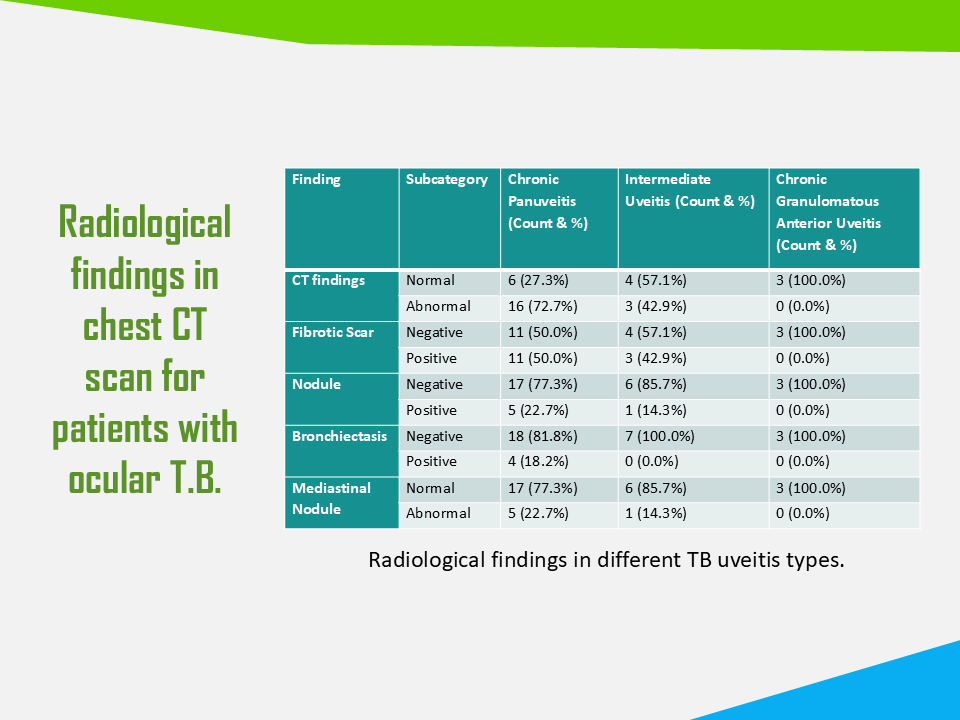 Radiological findings in chest CT scan for patients with ocular T.B.

| Finding | Subcategory | Chronic Panuveitis (Count & %) | Intermediate Uveitis (Count & %) | Chronic Granulomatous Anterior Uveitis (Count & %) |
|---|---|---|---|---|
| CT findings | Normal | 6 (27.3%) | 4 (57.1%) | 3 (100.0%) |
| | Abnormal | 16 (72.7%) | 3 (42.9%) | 0 (0.0%) |
| Fibrotic Scar | Negative | 11 (50.0%) | 4 (57.1%) | 3 (100.0%) |
| | Positive | 11 (50.0%) | 3 (42.9%) | 0 (0.0%) |
| Nodule | Negative | 17 (77.3%) | 6 (85.7%) | 3 (100.0%) |
| | Positive | 5 (22.7%) | 1 (14.3%) | 0 (0.0%) |
| Bronchiectasis | Negative | 18 (81.8%) | 7 (100.0%) | 3 (100.0%) |
| | Positive | 4 (18.2%) | 0 (0.0%) | 0 (0.0%) |
| Mediastinal Nodule | Normal | 17 (77.3%) | 6 (85.7%) | 3 (100.0%) |
| | Abnormal | 5 (22.7%) | 1 (14.3%) | 0 (0.0%) |

Radiological findings in different TB uveitis types.